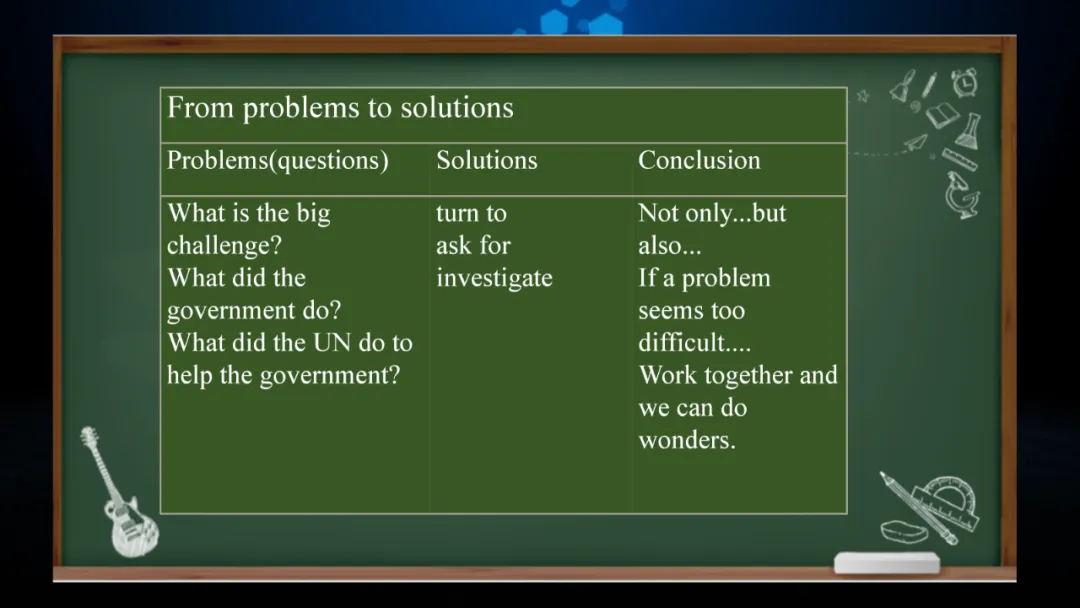 | From problems to solutions | | |
|---|---|---|
| Problems(questions) | Solutions | Conclusion |
| What is the big challenge? What did the government do? What did the UN do to help the government? | turn to ask for investigate | Not only...but also... If a problem seems too difficult.... Work together and we can do wonders. |